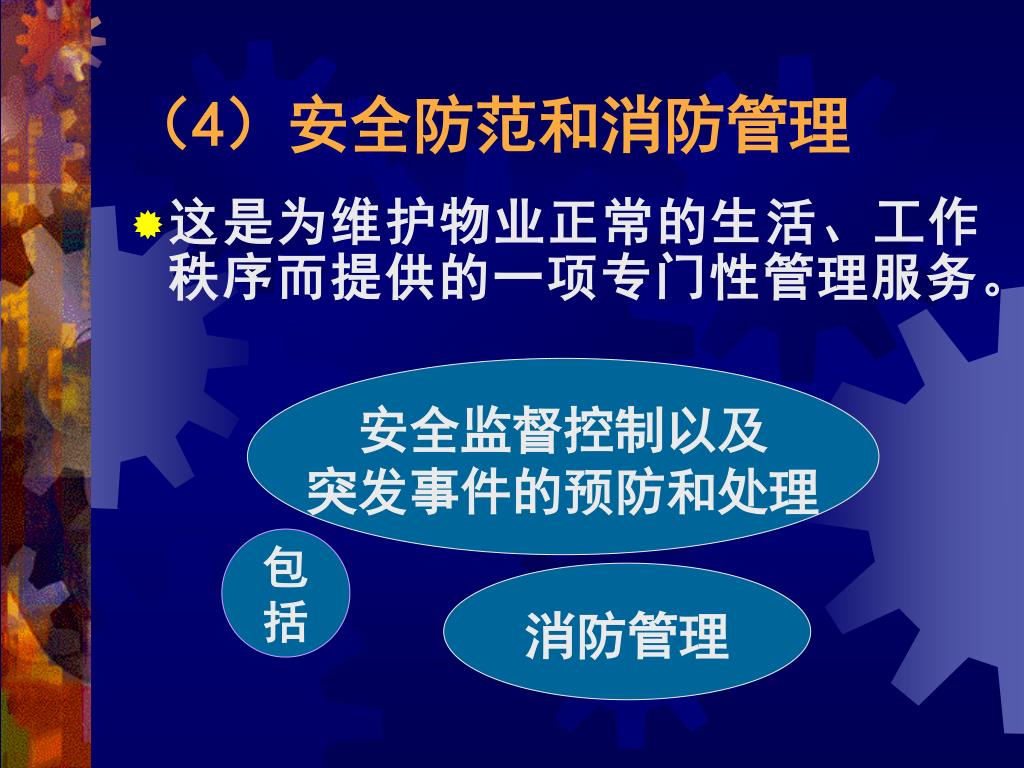 （4）安全防范和消防管理

这是为维护物业正常的生活、工作秩序而提供的一项专门性管理服务。

安全监督控制以及突发事件的预防和处理

包括

消防管理